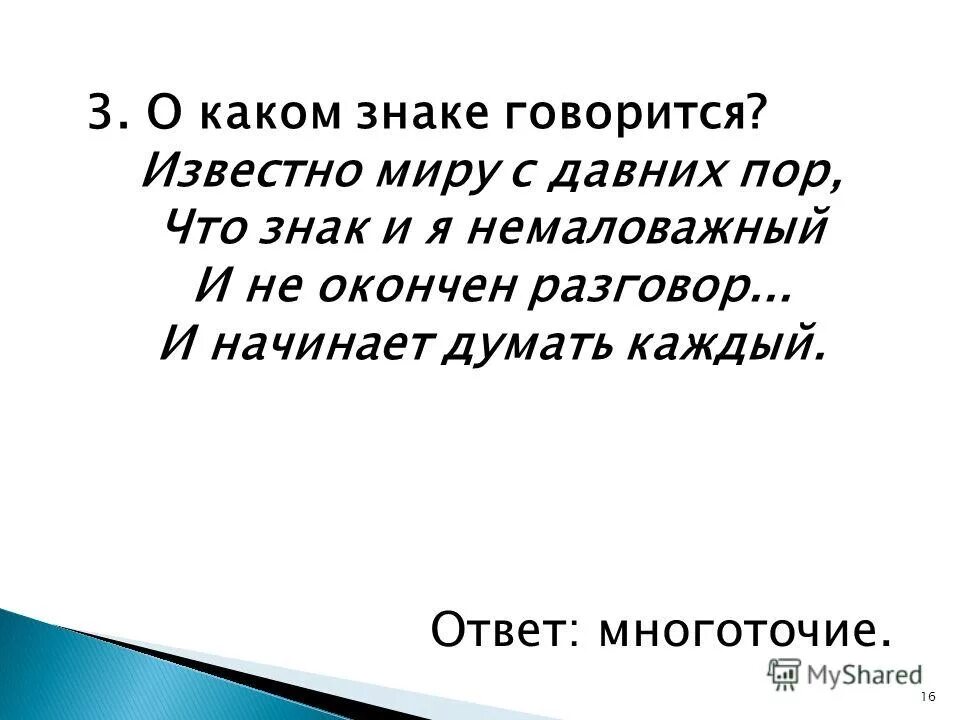 3. О каком знаке говорится?
Известно миру с давних пор,
Что знак и я немаловажный
И не окончен разговор...
И начинает думать каждый.

Ответ: многоточие.

MyShared

16